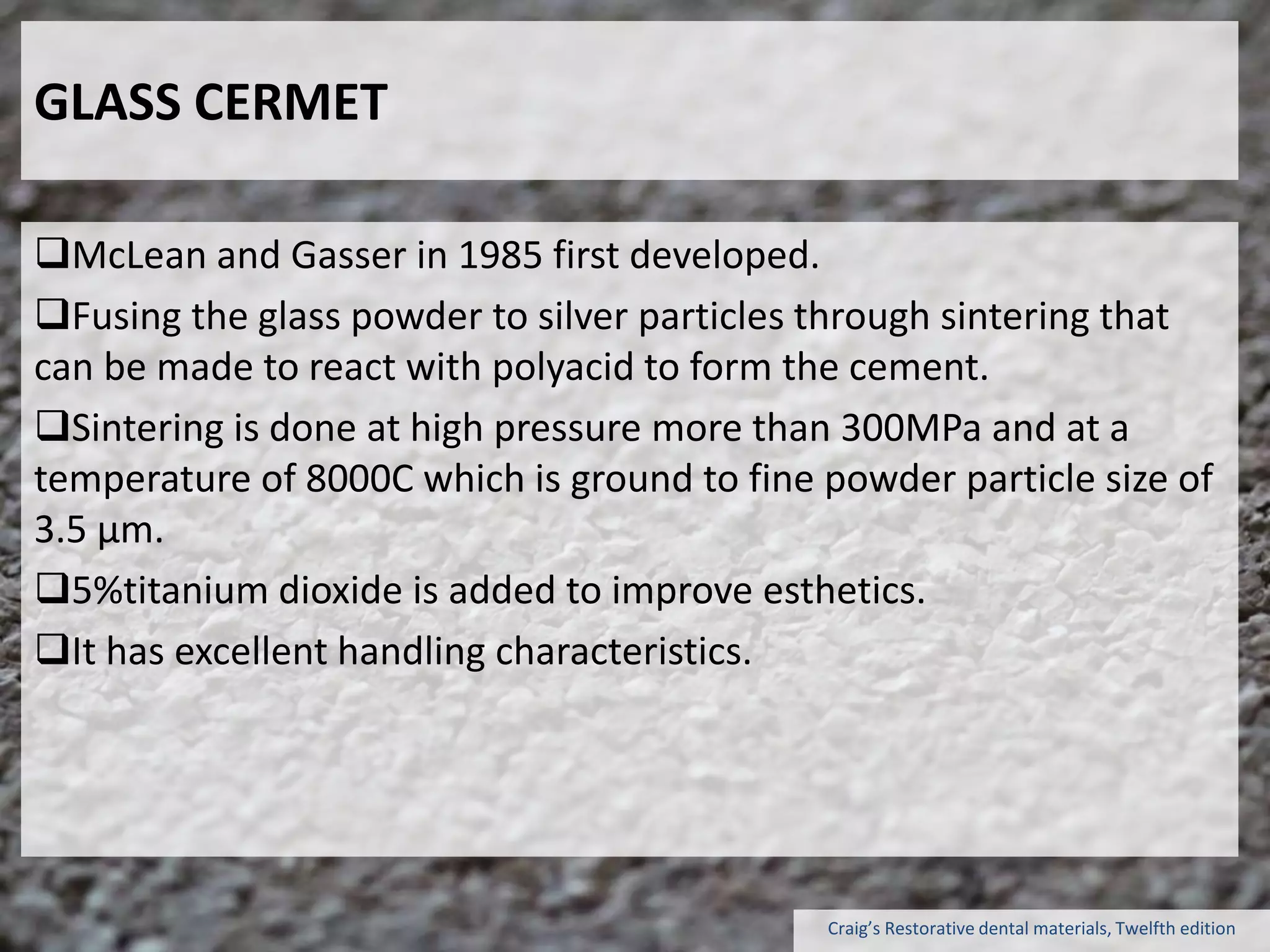 GLASS CERMET

❑McLean and Gasser in 1985 first developed.

❑Fusing the glass powder to silver particles through sintering that can be made to react with polyacid to form the cement.

❑Sintering is done at high pressure more than 300MPa and at a temperature of 8000C which is ground to fine powder particle size of 3.5 µm.

❑5%titanium dioxide is added to improve esthetics.

❑It has excellent handling characteristics.

Craig's Restorative dental materials, Twelfth edition